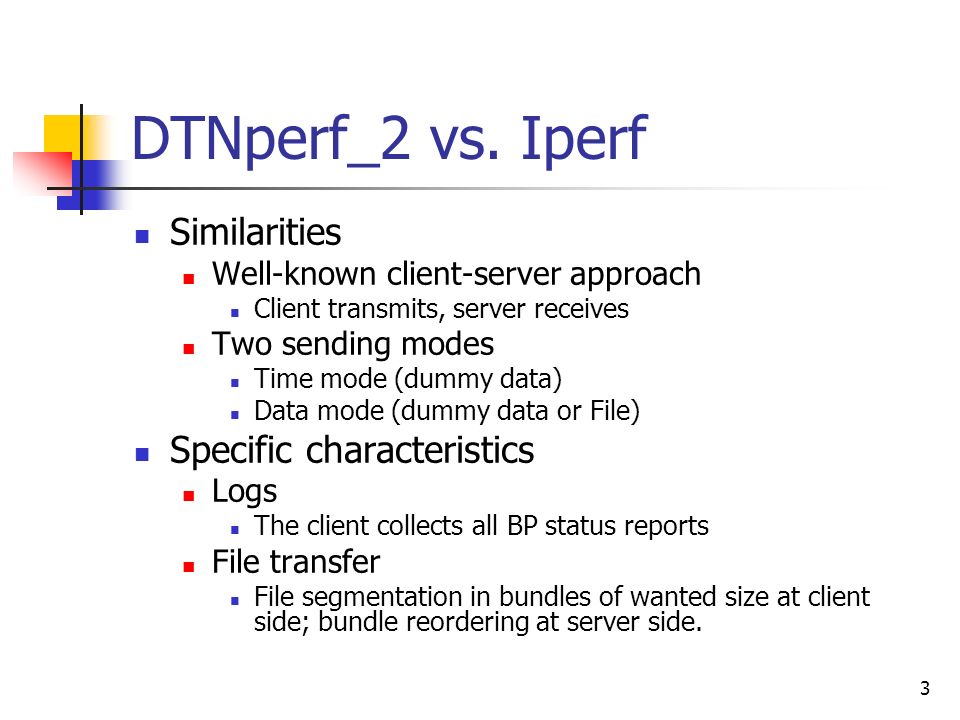 DTNperf_2 vs. Iperf

- Similarities
  - Well-known client-server approach
    - Client transmits, server receives
  - Two sending modes
    - Time mode (dummy data)
    - Data mode (dummy data or File)
- Specific characteristics
  - Logs
    - The client collects all BP status reports
  - File transfer
    - File segmentation in bundles of wanted size at client side; bundle reordering at server side.

3